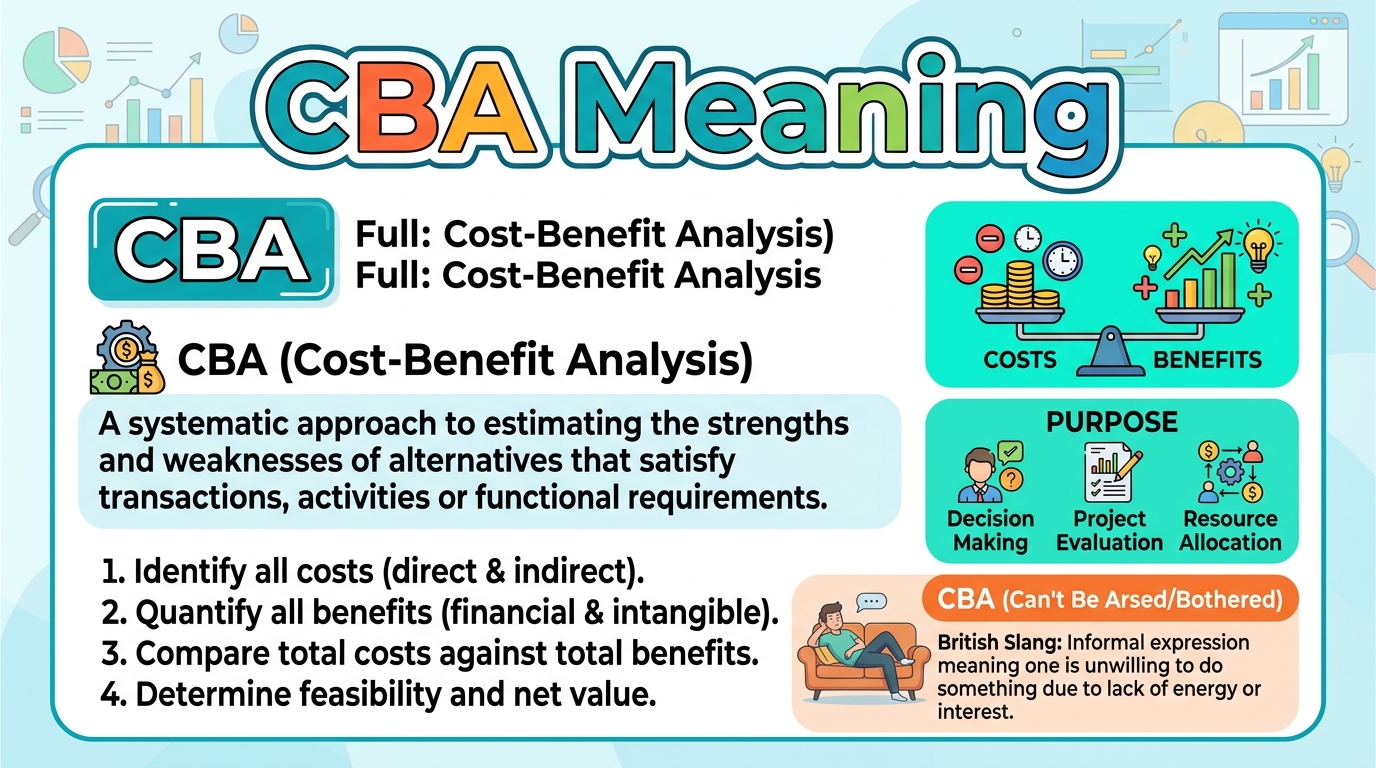 CBA Meaning

CBA

Full: Cost-Benefit Analysis)
Full: Cost-Benefit Analysis

CBA (Cost-Benefit Analysis)

A systematic approach to estimating the strengths and weaknesses of alternatives that satisfy transactions, activities or functional requirements.

1. Identify all costs (direct & indirect).
2. Quantify all benefits (financial & intangible).
3. Compare total costs against total benefits.
4. Determine feasibility and net value.

COSTS BENEFITS

PURPOSE

Decision Making
Project Evaluation
Resource Allocation

CBA (Can't Be Arsed/Bothered)

British Slang: Informal expression meaning one is unwilling to do something due to lack of energy or interest.